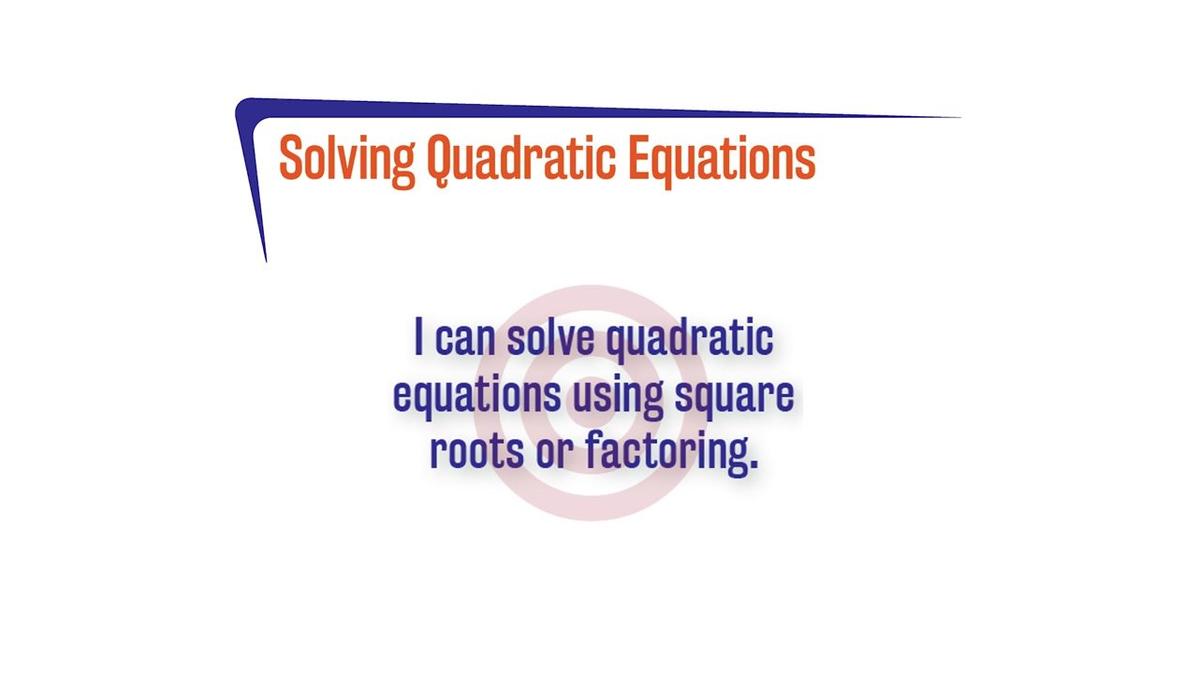 Solving Quadratic Equations

I can solve quadratic equations using square roots or factoring.